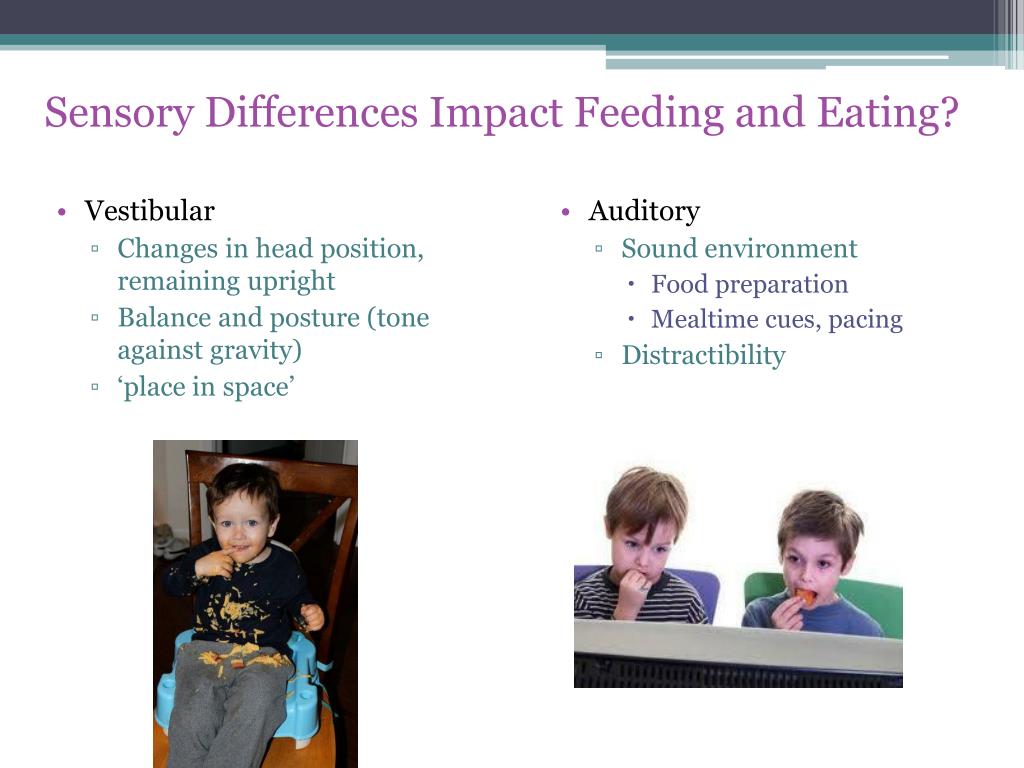 Sensory Differences Impact Feeding and Eating?

• Vestibular
▫ Changes in head position, remaining upright
▫ Balance and posture (tone against gravity)
▫ ‘place in space’

• Auditory
▫ Sound environment
• Food preparation
• Mealtime cues, pacing
▫ Distractibility